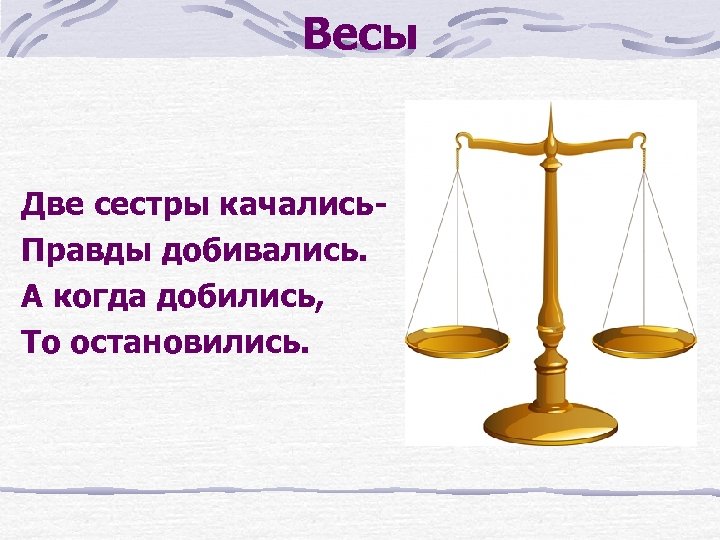 Весы

Две сестры качались-
Правды добивались.
А когда добились,
То остановились.